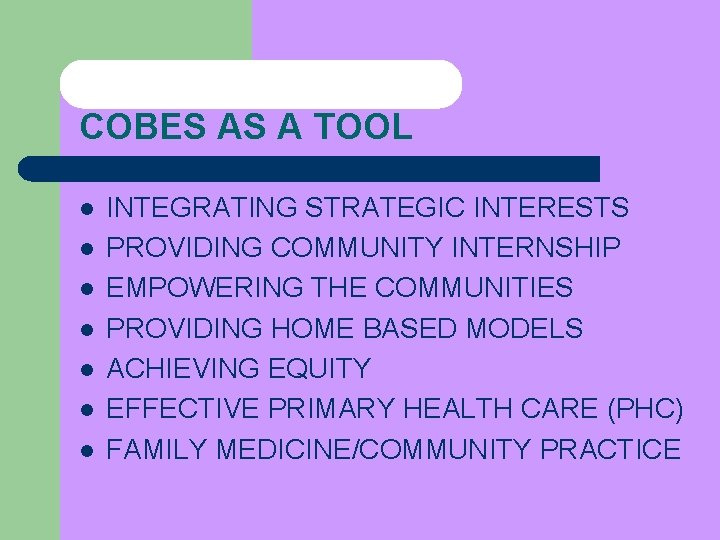 COBES AS A TOOL

- INTEGRATING STRATEGIC INTERESTS
- PROVIDING COMMUNITY INTERNSHIP
- EMPOWERING THE COMMUNITIES
- PROVIDING HOME BASED MODELS
- ACHIEVING EQUITY
- EFFECTIVE PRIMARY HEALTH CARE (PHC)
- FAMILY MEDICINE/COMMUNITY PRACTICE